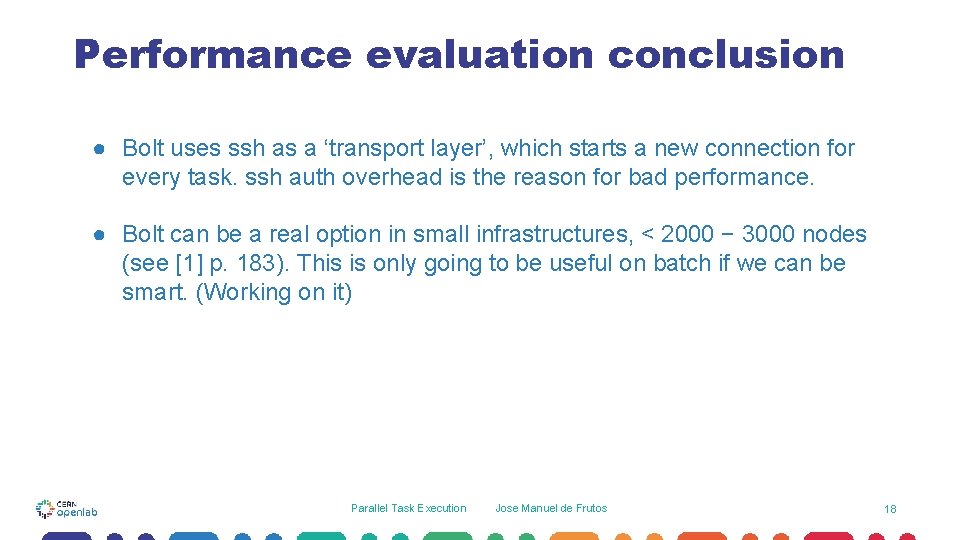 Performance evaluation conclusion

● Bolt uses ssh as a ‘transport layer’, which starts a new connection for every task. ssh auth overhead is the reason for bad performance.

● Bolt can be a real option in small infrastructures, < 2000 − 3000 nodes (see [1] p. 183). This is only going to be useful on batch if we can be smart. (Working on it)

CERN openlab

Parallel Task Execution

Jose Manuel de Frutos

18